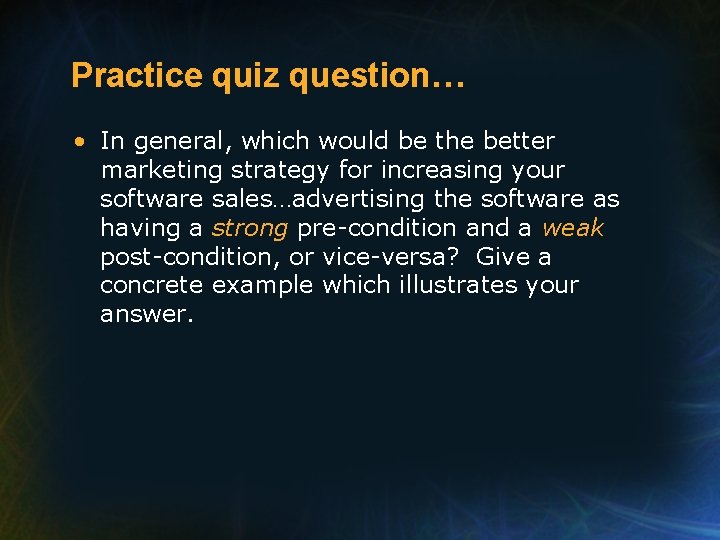 Practice quiz question…

• In general, which would be the better marketing strategy for increasing your software sales…advertising the software as having a strong pre-condition and a weak post-condition, or vice-versa? Give a concrete example which illustrates your answer.